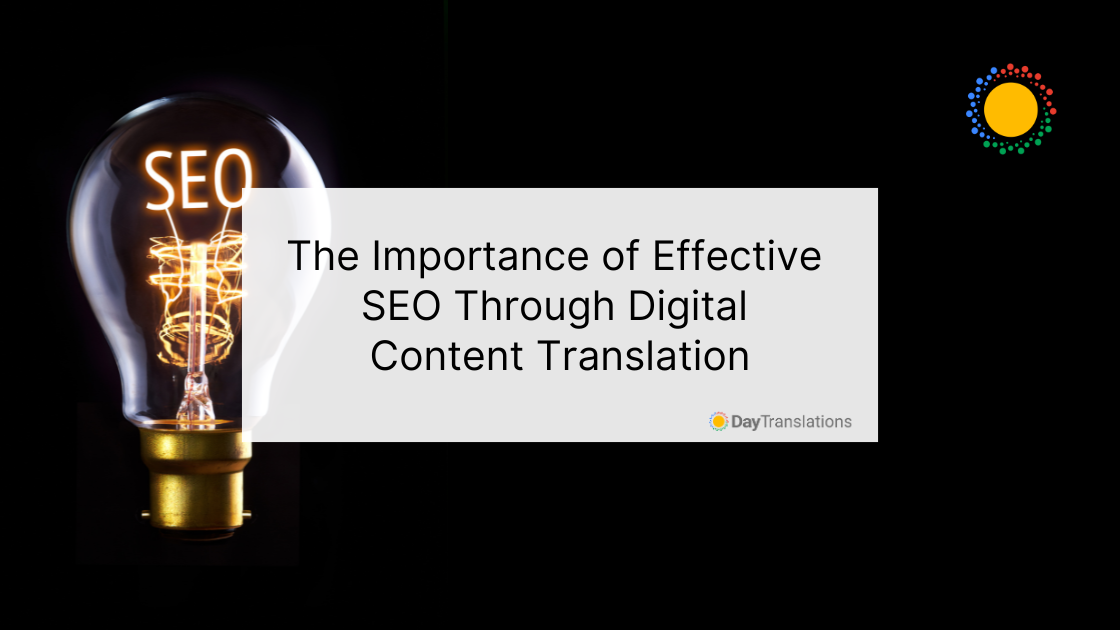 SEO

The Importance of Effective SEO Through Digital Content Translation

DayTranslations